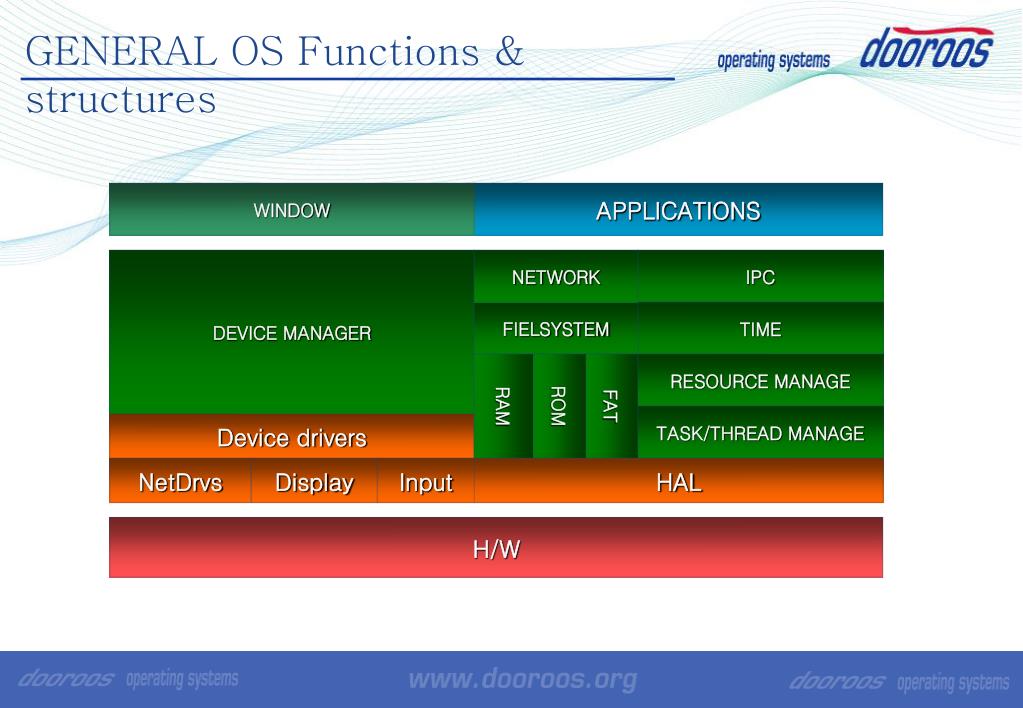 GENERAL OS Functions & structures

operating systems dooroos

WINDOW

APPLICATIONS

DEVICE MANAGER

NETWORK

IPC

FIELSYSTEM

TIME

RAM

ROM

FAT

RESOURCE MANAGE

TASK/THREAD MANAGE

Device drivers

NetDrvs

Display

Input

HAL

H/W

dooroos operating systems

www.dooroos.org

dooroos operating systems